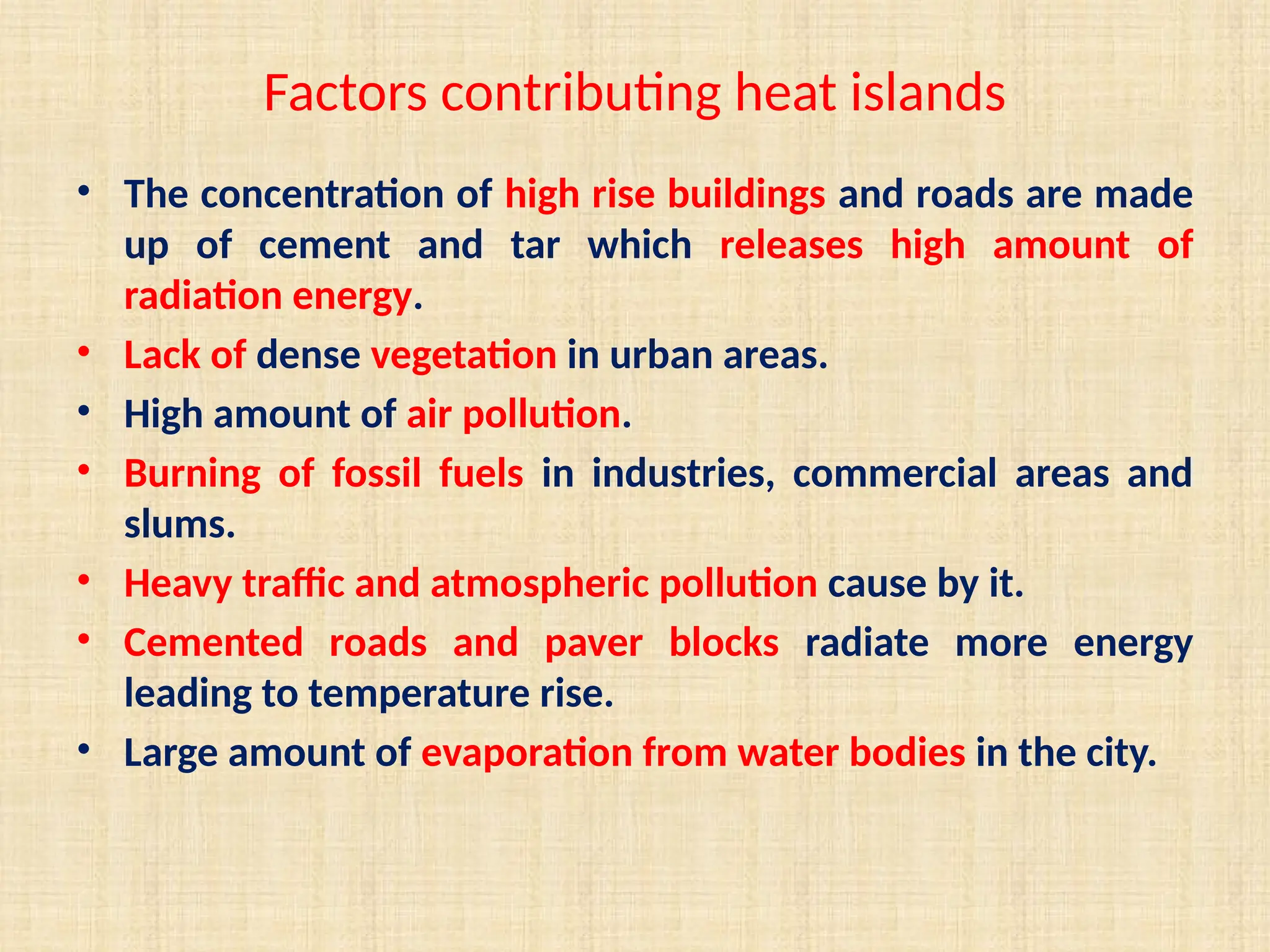 Factors contributing heat islands

• The concentration of high rise buildings and roads are made up of cement and tar which releases high amount of radiation energy.
• Lack of dense vegetation in urban areas.
• High amount of air pollution.
• Burning of fossil fuels in industries, commercial areas and slums.
• Heavy traffic and atmospheric pollution cause by it.
• Cemented roads and paver blocks radiate more energy leading to temperature rise.
• Large amount of evaporation from water bodies in the city.